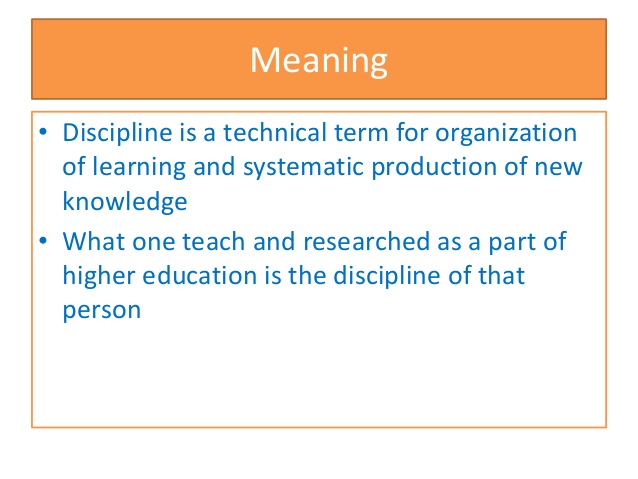 Meaning

• Discipline is a technical term for organization of learning and systematic production of new knowledge

• What one teach and researched as a part of higher education is the discipline of that person